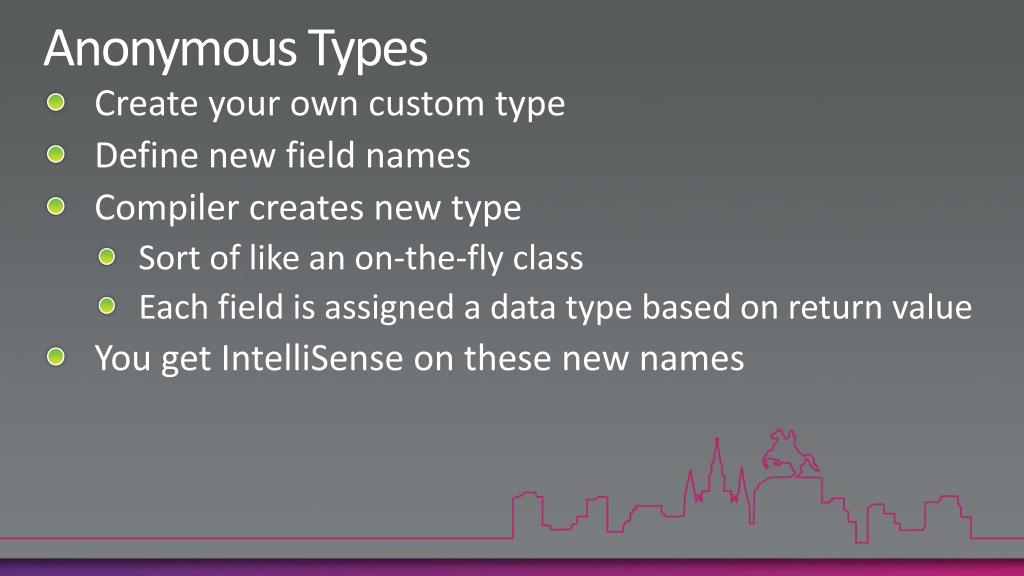 Anonymous Types

Create your own custom type

Define new field names

Compiler creates new type

Sort of like an on-the-fly class

Each field is assigned a data type based on return value

You get IntelliSense on these new names